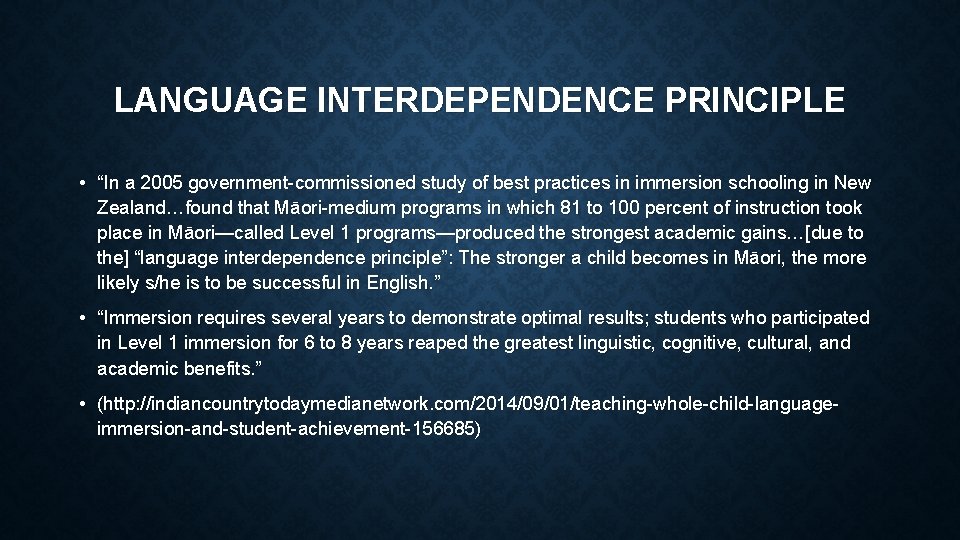 LANGUAGE INTERDEPENDENCE PRINCIPLE

• “In a 2005 government-commissioned study of best practices in immersion schooling in New Zealand…found that Māori-medium programs in which 81 to 100 percent of instruction took place in Māori—called Level 1 programs—produced the strongest academic gains…[due to the] “language interdependence principle”: The stronger a child becomes in Māori, the more likely s/he is to be successful in English.”

• “Immersion requires several years to demonstrate optimal results; students who participated in Level 1 immersion for 6 to 8 years reaped the greatest linguistic, cognitive, cultural, and academic benefits.”

• (http://indiancountrytodaymedianetwork.com/2014/09/01/teaching-whole-child-language-immersion-and-student-achievement-156685)